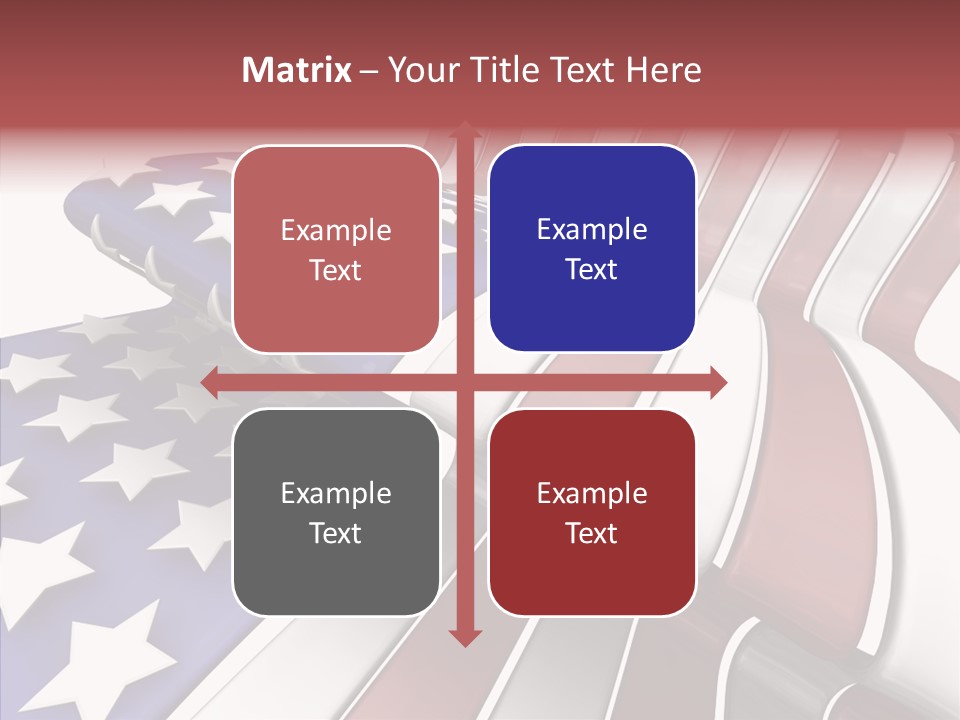 Matrix – Your Title Text Here

Example Text

Example Text

Example Text

Example Text